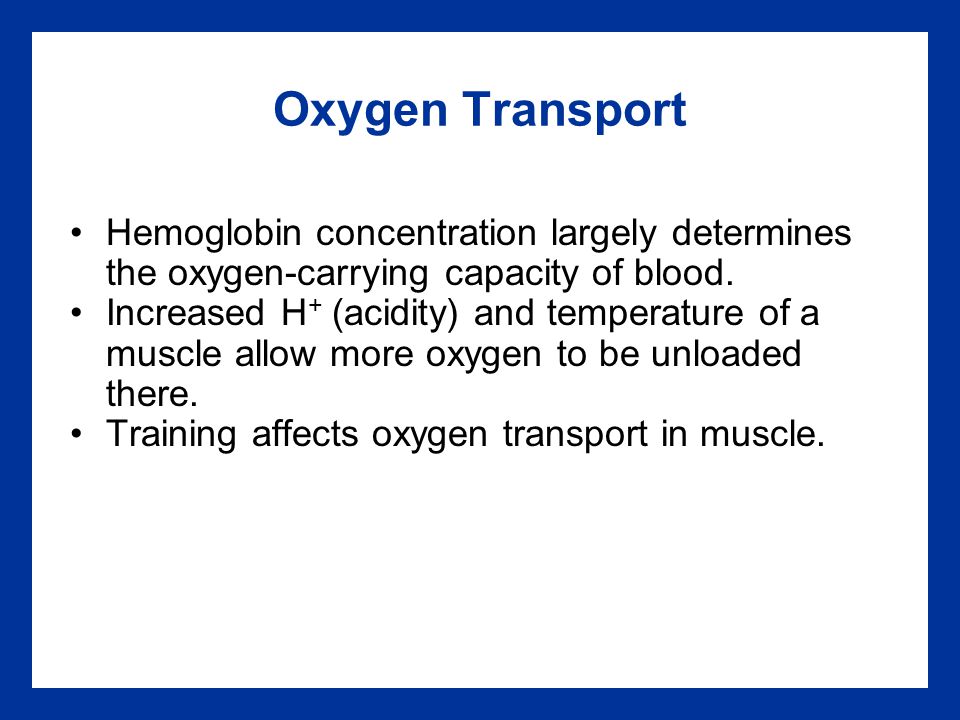 Oxygen Transport

• Hemoglobin concentration largely determines the oxygen-carrying capacity of blood.
• Increased $H^+$ (acidity) and temperature of a muscle allow more oxygen to be unloaded there.
• Training affects oxygen transport in muscle.